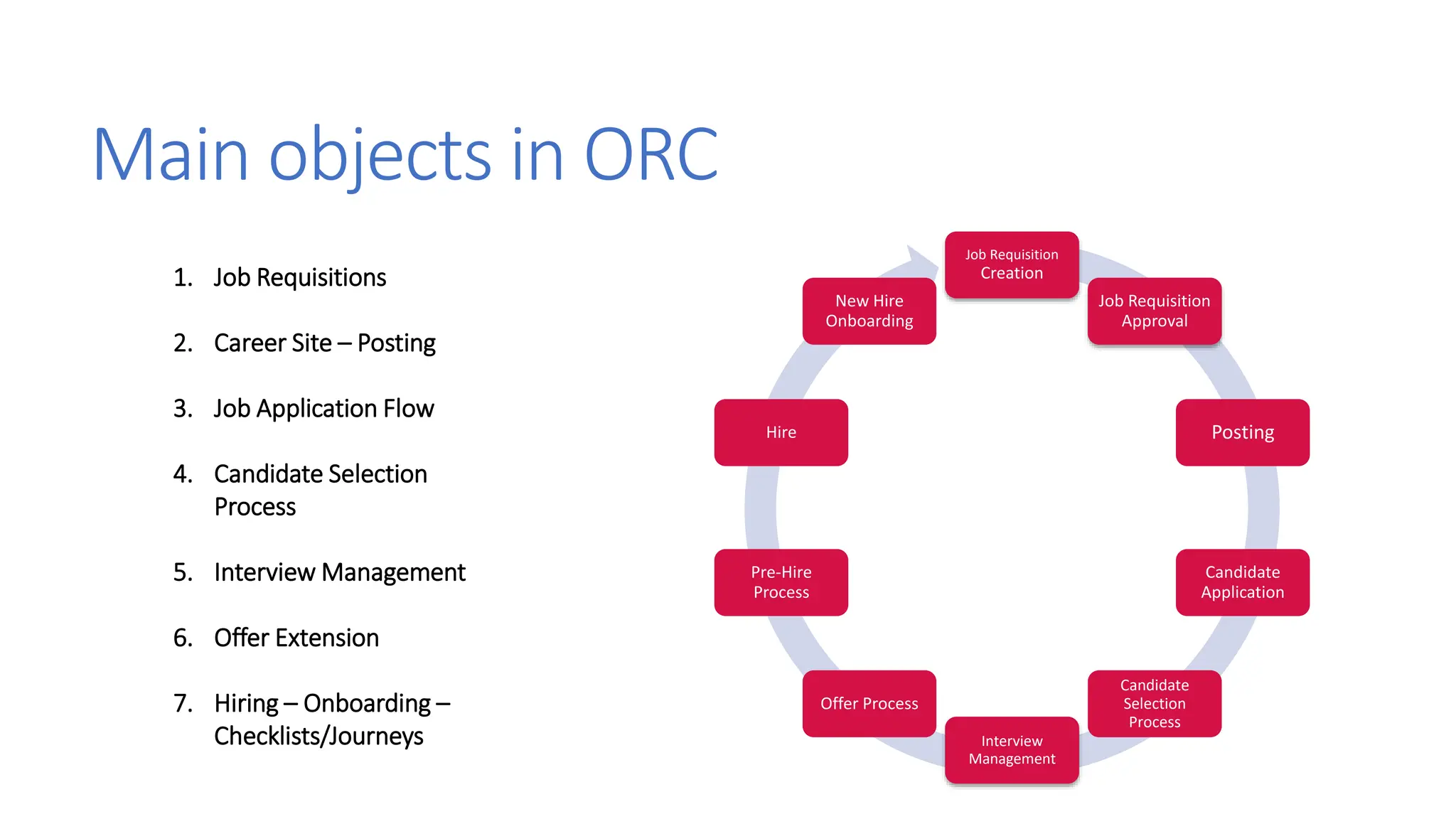 Main objects in ORC

1. Job Requisitions
2. Career Site – Posting
3. Job Application Flow
4. Candidate Selection Process
5. Interview Management
6. Offer Extension
7. Hiring – Onboarding – Checklists/Journeys

Job Requisition Creation

Job Requisition Approval

Posting

Candidate Application

Candidate Selection Process

Interview Management

Offer Process

Pre-Hire Process

Hire

New Hire Onboarding